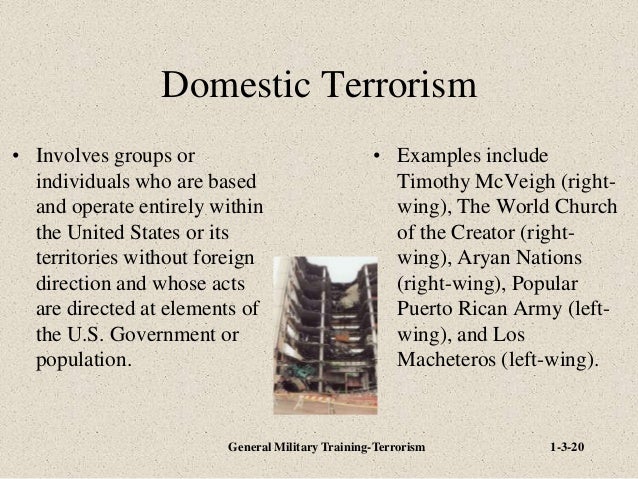 Domestic Terrorism

• Involves groups or individuals who are based and operate entirely within the United States or its territories without foreign direction and whose acts are directed at elements of the U.S. Government or population.

• Examples include Timothy McVeigh (right-wing), The World Church of the Creator (right-wing), Aryan Nations (right-wing), Popular Puerto Rican Army (left-wing), and Los Macheteros (left-wing).

General Military Training-Terrorism

1-3-20